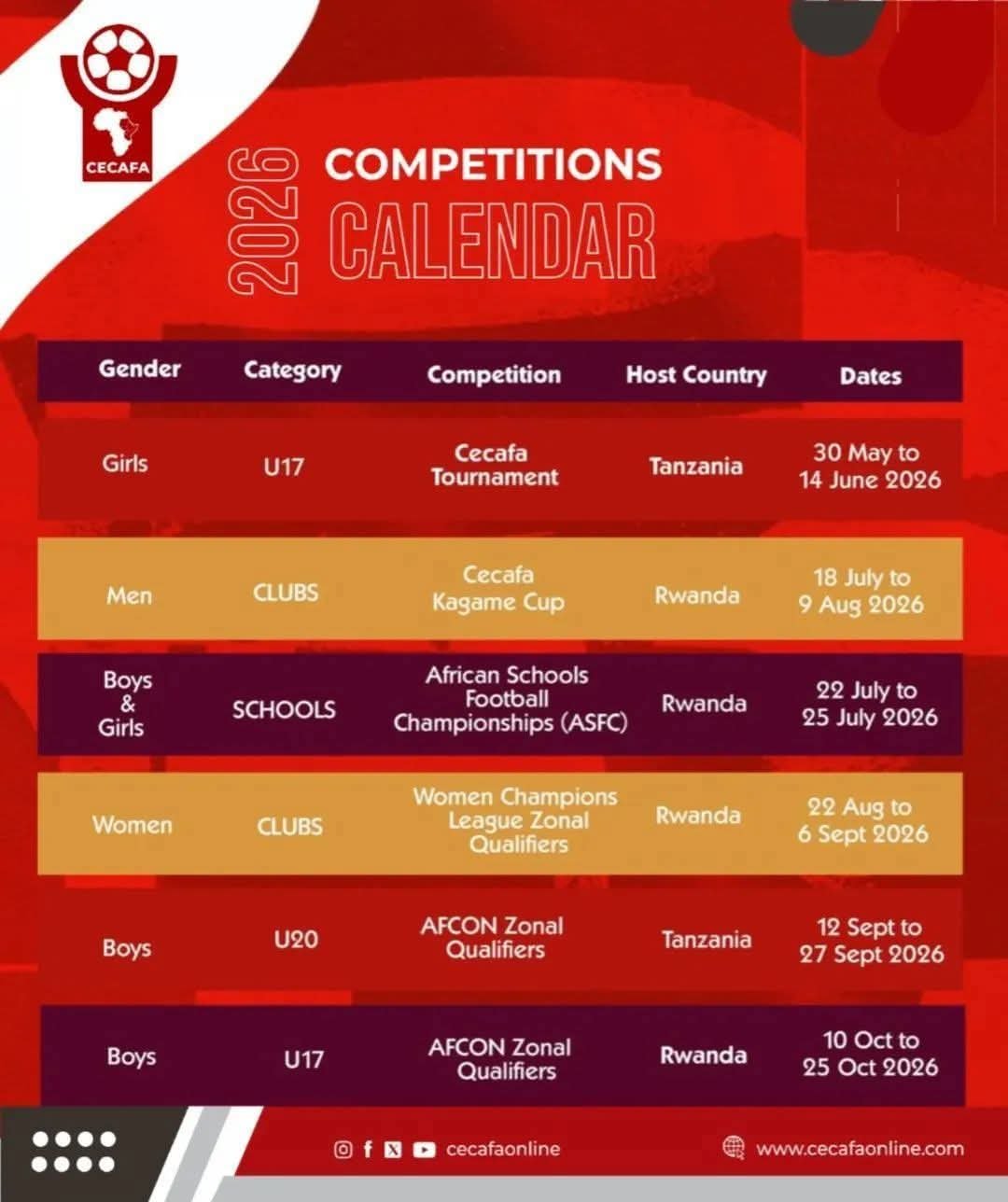 CECAFA

2026 COMPETITIONS CALENDAR

| Gender | Category | Competition | Host Country | Dates |
|---|---|---|---|---|
| Girls | U17 | Cecafa Tournament | Tanzania | 30 May to 14 June 2026 |
| Men | CLUBS | Cecafa Kagame Cup | Rwanda | 18 July to 9 Aug 2026 |
| Boys & Girls | SCHOOLS | African Schools Football Championships (ASFC) | Rwanda | 22 July to 25 July 2026 |
| Women | CLUBS | Women Champions League Zonal Qualifiers | Rwanda | 22 Aug to 6 Sept 2026 |
| Boys | U20 | AFCON Zonal Qualifiers | Tanzania | 12 Sept to 27 Sept 2026 |
| Boys | U17 | AFCON Zonal Qualifiers | Rwanda | 10 Oct to 25 Oct 2026 |

cecafaonline

www.cecafaonline.com